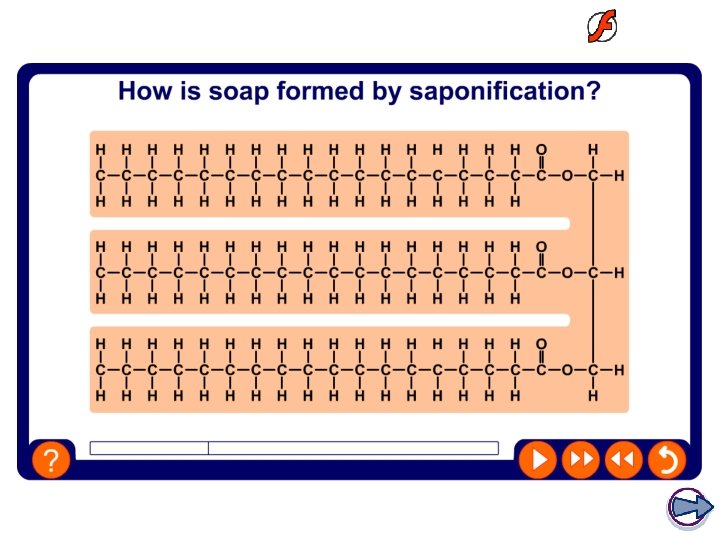 How is soap formed by saponification?

H H H H H H H H H H H H H H H H H O H
C–C–C–C–C–C–C–C–C–C–C–C–C–C–C–C–C–C–O–C–H
H H H H H H H H H H H H H H H H H

H H H H H H H H H H H H H H H H H O
C–C–C–C–C–C–C–C–C–C–C–C–C–C–C–C–C–C–O–C–H
H H H H H H H H H H H H H H H H H

H H H H H H H H H H H H H H H H H O
C–C–C–C–C–C–C–C–C–C–C–C–C–C–C–C–C–C–O–C–H
H H H H H H H H H H H H H H H H H H

?